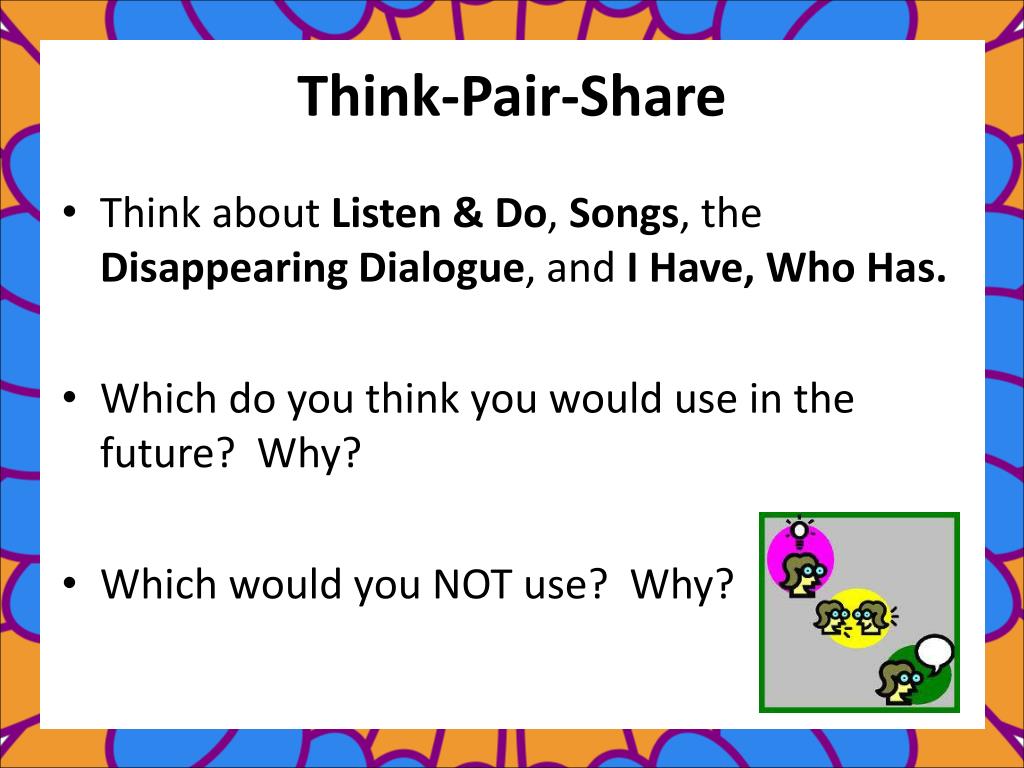 Think-Pair-Share

• Think about Listen & Do, Songs, the Disappearing Dialogue, and I Have, Who Has.

• Which do you think you would use in the future? Why?

• Which would you NOT use? Why?